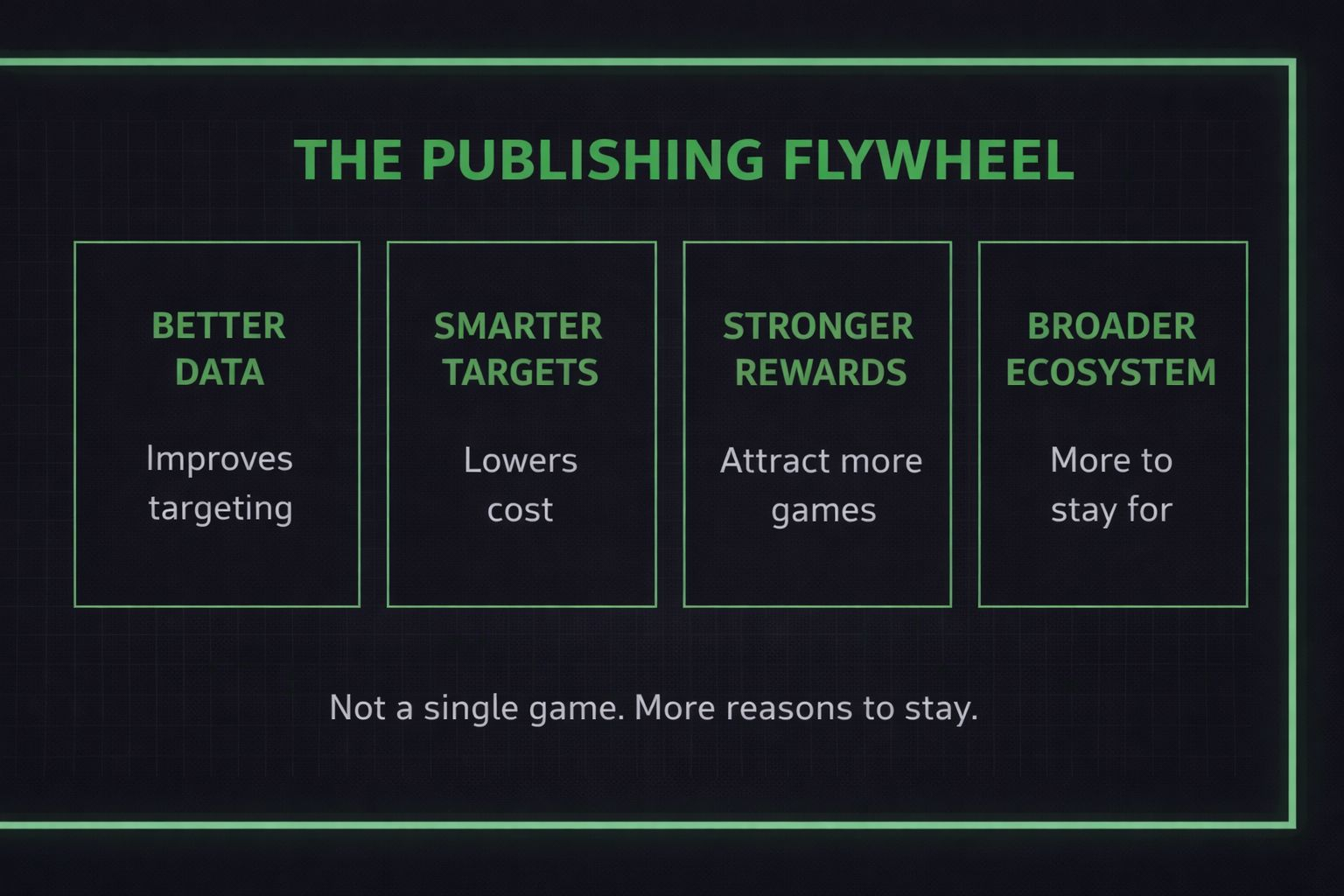 THE PUBLISHING FLYWHEEL

BETTER DATA

Improves targeting

SMARTER TARGETS

Lowers cost

STRONGER REWARDS

Attract more games

BROADER ECOSYSTEM

More to stay for

Not a single game. More reasons to stay.